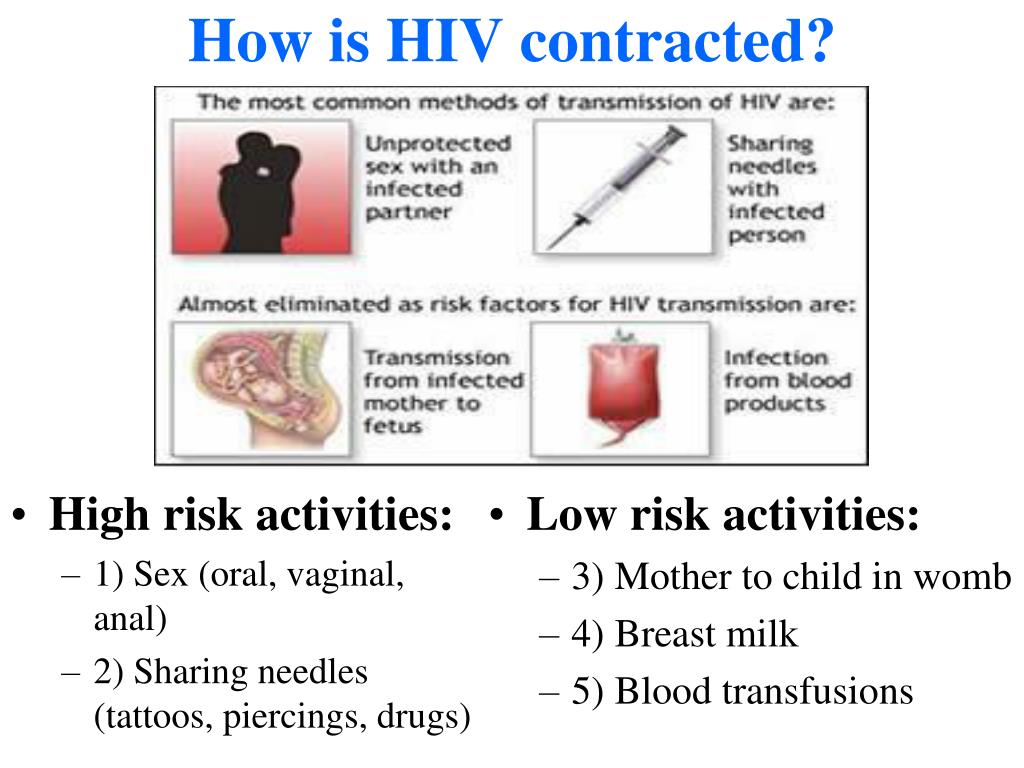 How is HIV contracted?

The most common methods of transmission of HIV are:

Unprotected sex with an infected partner

Sharing needles with infected person

Almost eliminated as risk factors for HIV transmission are:

Transmission from infected mother to fetus

Infection from blood products

• High risk activities:
– 1) Sex (oral, vaginal, anal)
– 2) Sharing needles (tattoos, piercings, drugs)

• Low risk activities:
– 3) Mother to child in womb
– 4) Breast milk
– 5) Blood transfusions